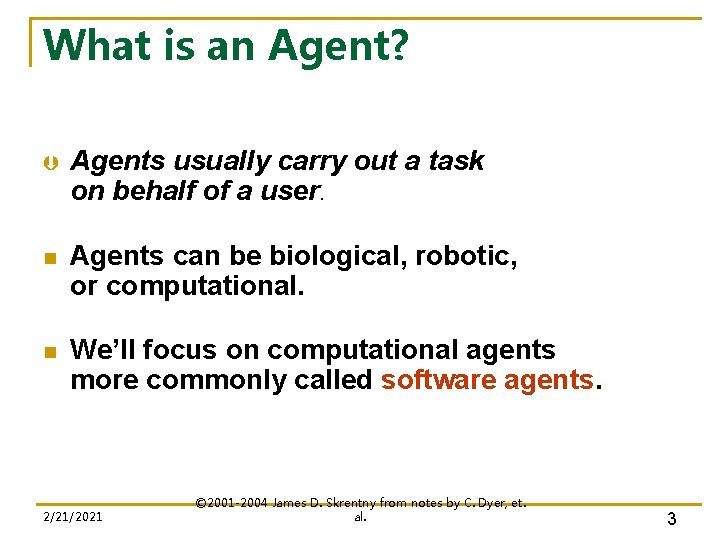 What is an Agent?

Agents usually carry out a task on behalf of a user.

Agents can be biological, robotic, or computational.

We'll focus on computational agents more commonly called software agents.

2/21/2021

©2001-2004 James D. Skrentny from notes by C. Dyer, et. al.

3